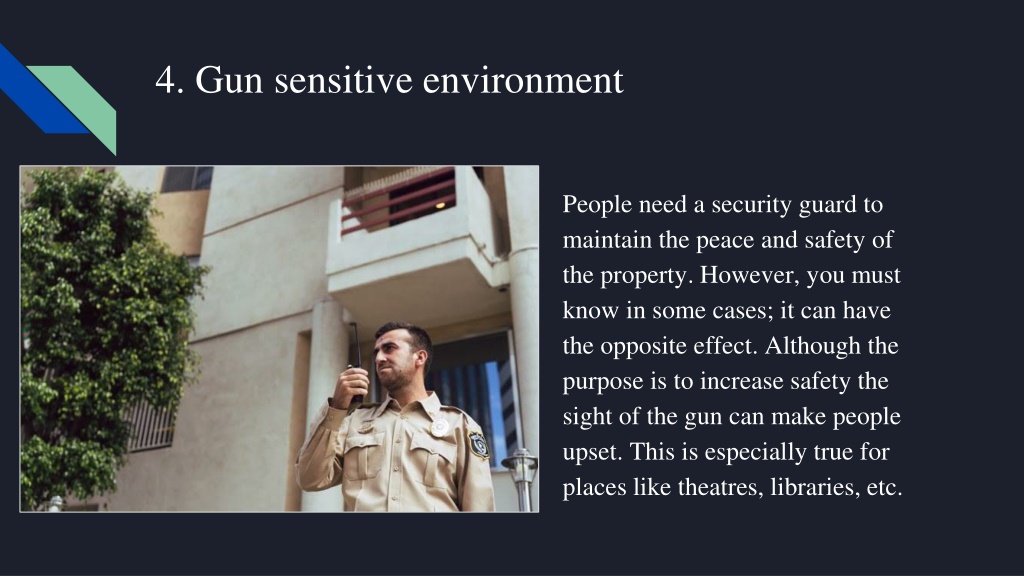 4. Gun sensitive environment

People need a security guard to maintain the peace and safety of the property. However, you must know in some cases; it can have the opposite effect. Although the purpose is to increase safety the sight of the gun can make people upset. This is especially true for places like theatres, libraries, etc.